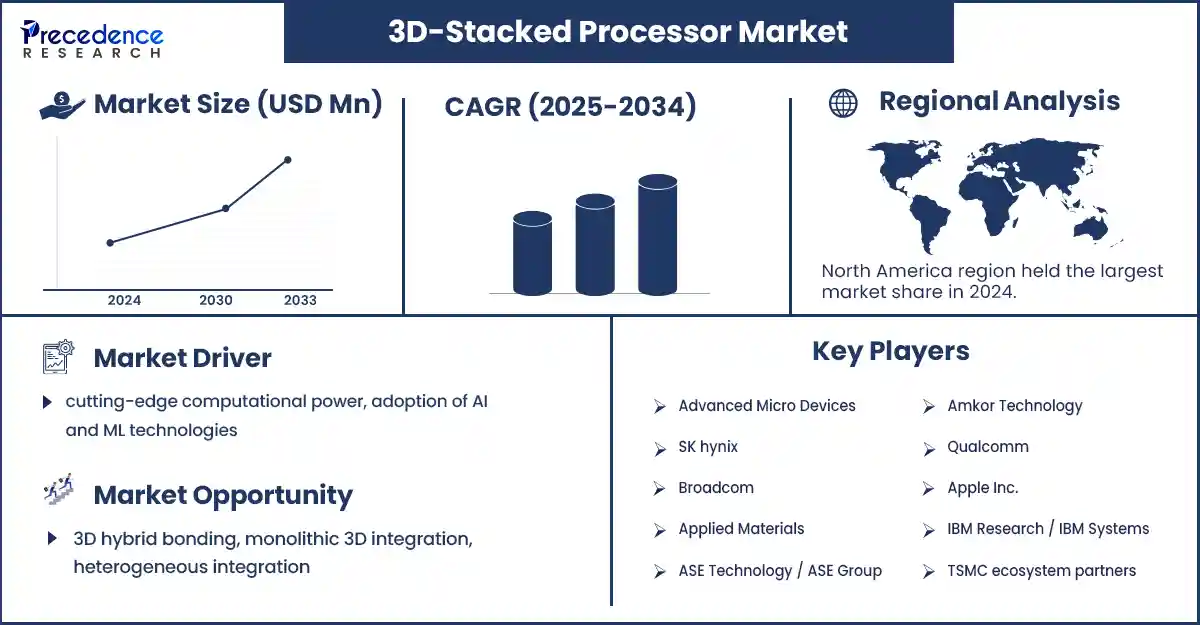 Precedence RESEARCH

3D-Stacked Processor Market

Market Size (USD Mn)

2024 2030 2033

CAGR (2025-2034)

Regional Analysis

North America region held the largest market share in 2024.

Market Driver

cutting-edge computational power, adoption of AI and ML technologies

Market Opportunity

3D hybrid bonding, monolithic 3D integration, heterogeneous integration

Key Players

Advanced Micro Devices
SK hynix
Broadcom
Applied Materials
ASE Technology / ASE Group
Amkor Technology
Qualcomm
Apple Inc.
IBM Research / IBM Systems
TSMC ecosystem partners